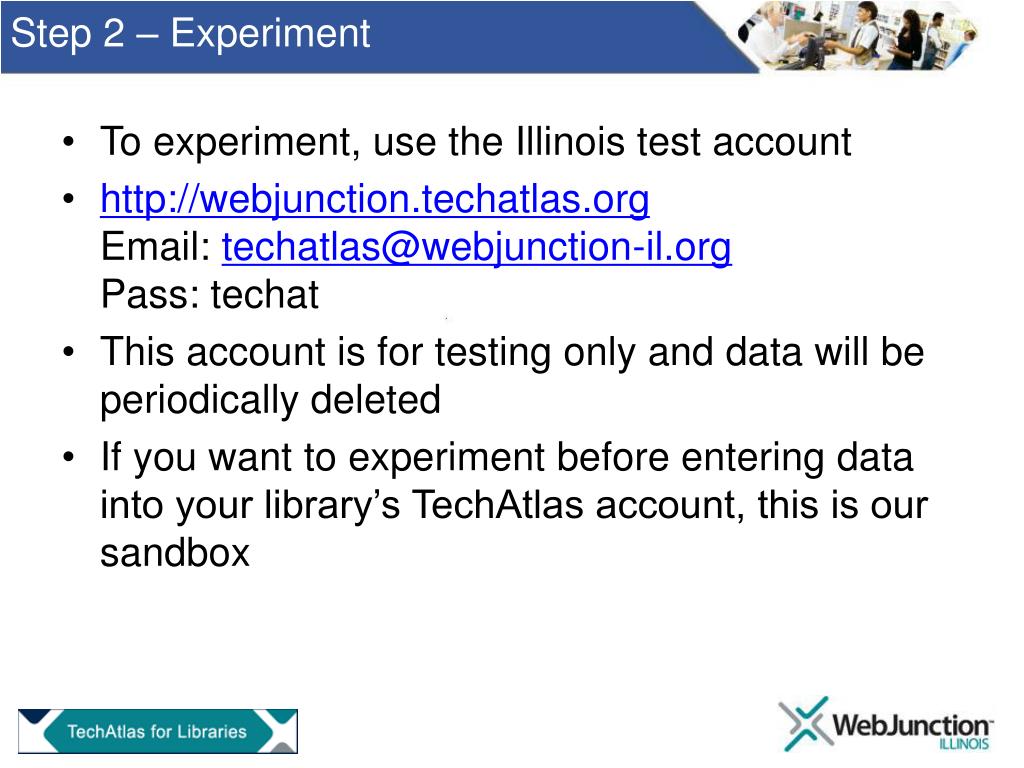 Step 2 – Experiment

• To experiment, use the Illinois test account
• http://webjunction.techatlas.org
Email: techatlas@webjunction-il.org
Pass: techat
• This account is for testing only and data will be periodically deleted
• If you want to experiment before entering data into your library's TechAtlas account, this is our sandbox

TechAtlas for Libraries

WebJunction
ILLINOIS